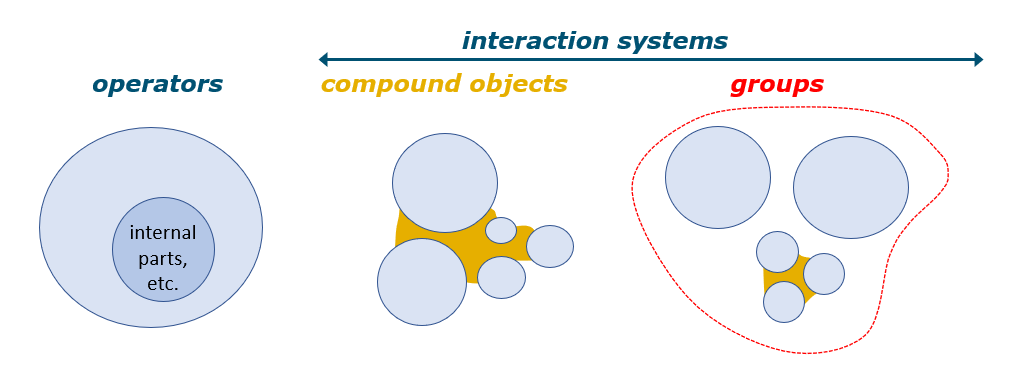 interaction systems

operators

compound objects

groups

internal parts, etc.